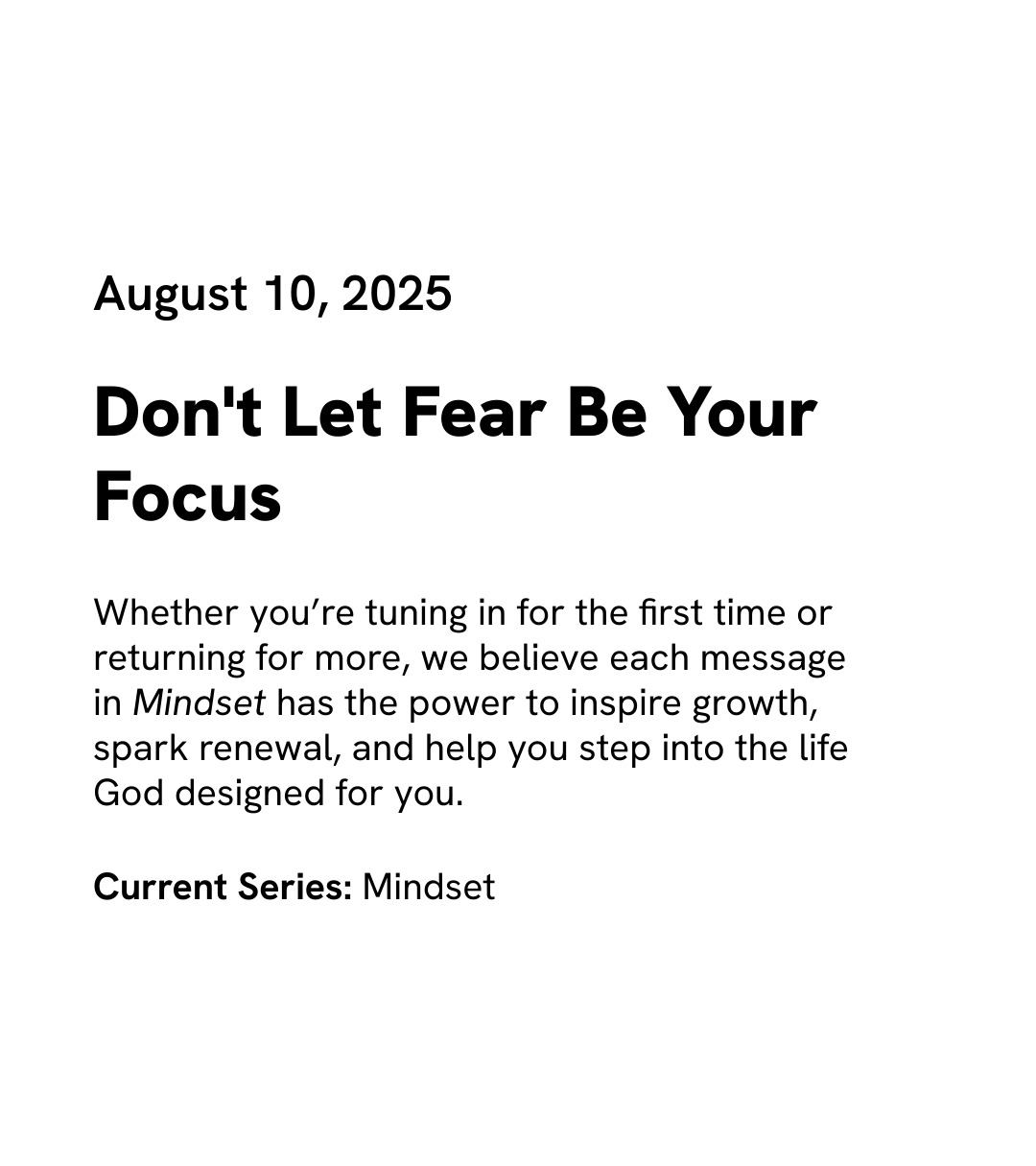 August 10, 2025

Don't Let Fear Be Your Focus

Whether you’re tuning in for the first time or returning for more, we believe each message in Mindset has the power to inspire growth, spark renewal, and help you step into the life God designed for you.

Current Series: Mindset